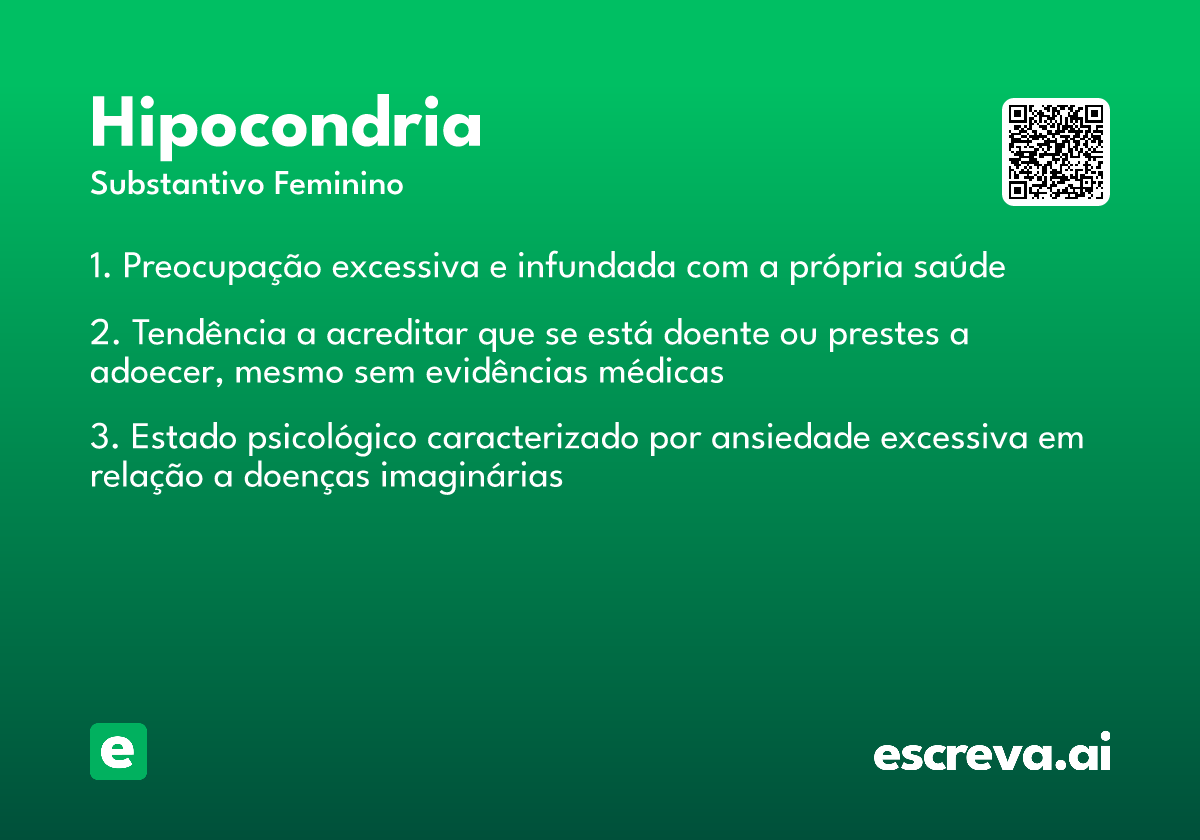 Hipocondria
Substantivo Feminino

1. Preocupação excessiva e infundada com a própria saúde

2. Tendência a acreditar que se está doente ou prestes a adoecer, mesmo sem evidências médicas

3. Estado psicológico caracterizado por ansiedade excessiva em relação a doenças imaginárias

e

escreva.ai